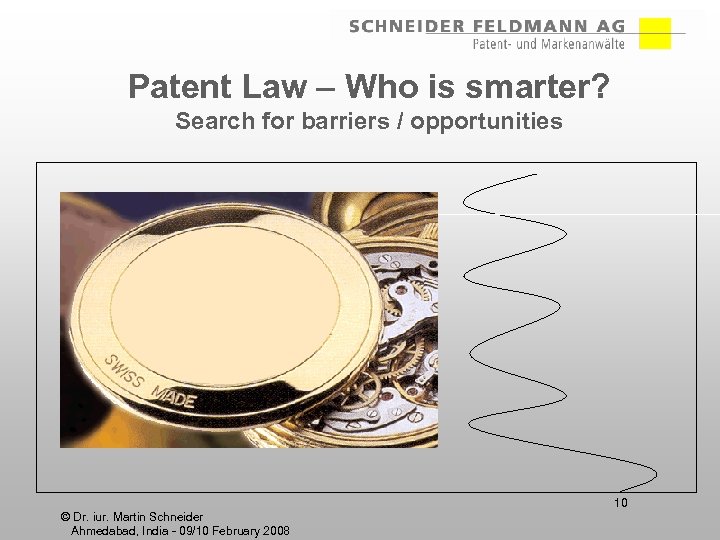 SCHNEIDER FELDMANN AG
Patent- und Markenanwälte

Patent Law – Who is smarter?
Search for barriers / opportunities

SWISS MADE

10

© Dr. iur. Martin Schneider
Ahmedabad, India - 09/10 February 2008